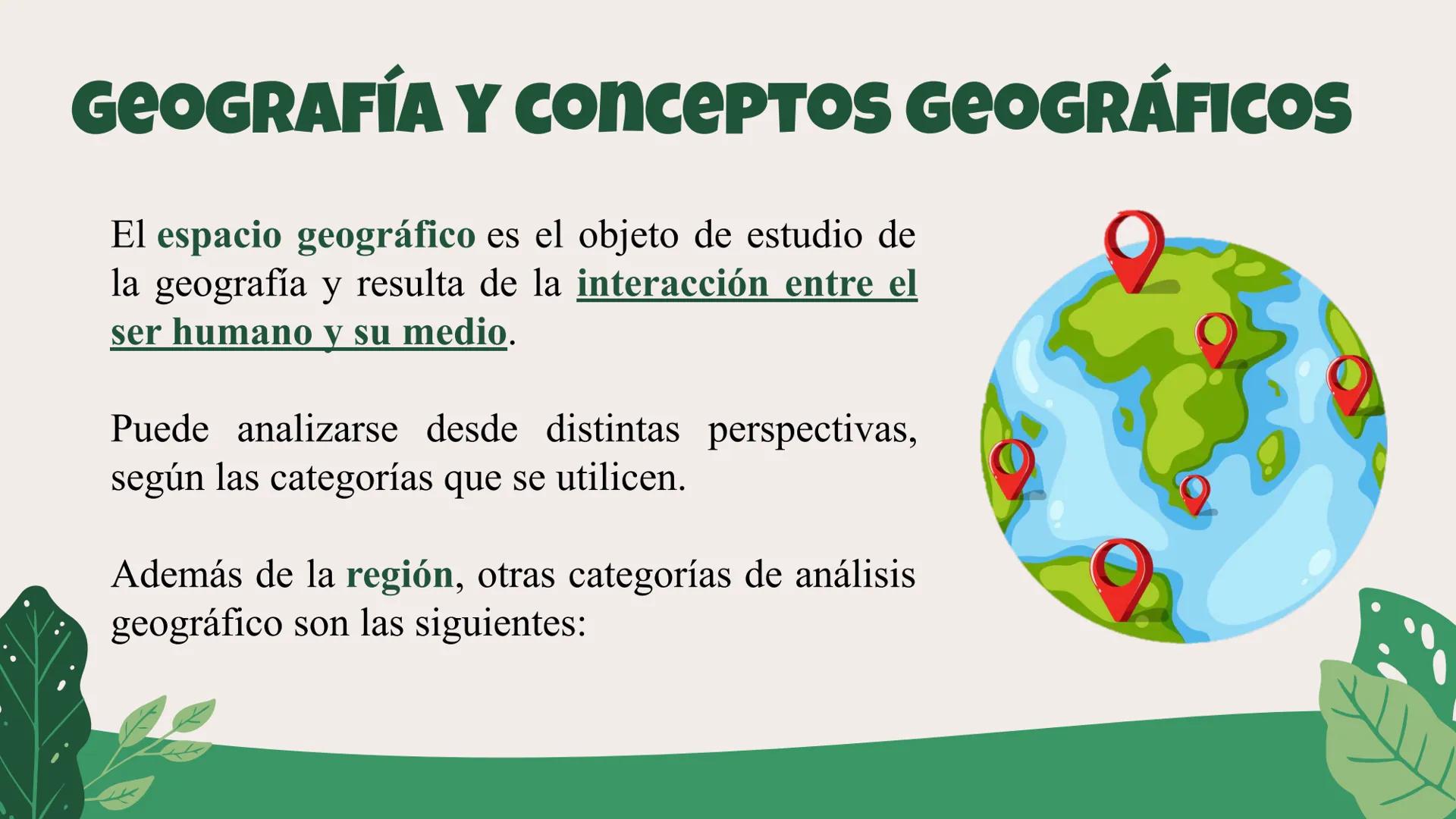 GEOGRAFÍA Y CONCEPTOS GEOGRÁFICOS

El espacio geográfico es el objeto de estudio de la geografía y resulta de la interacción entre el ser humano y su medio.

Puede analizarse desde distintas perspectivas, según las categorías que se utilicen.

Además de la región, otras categorías de análisis geográfico son las siguientes: